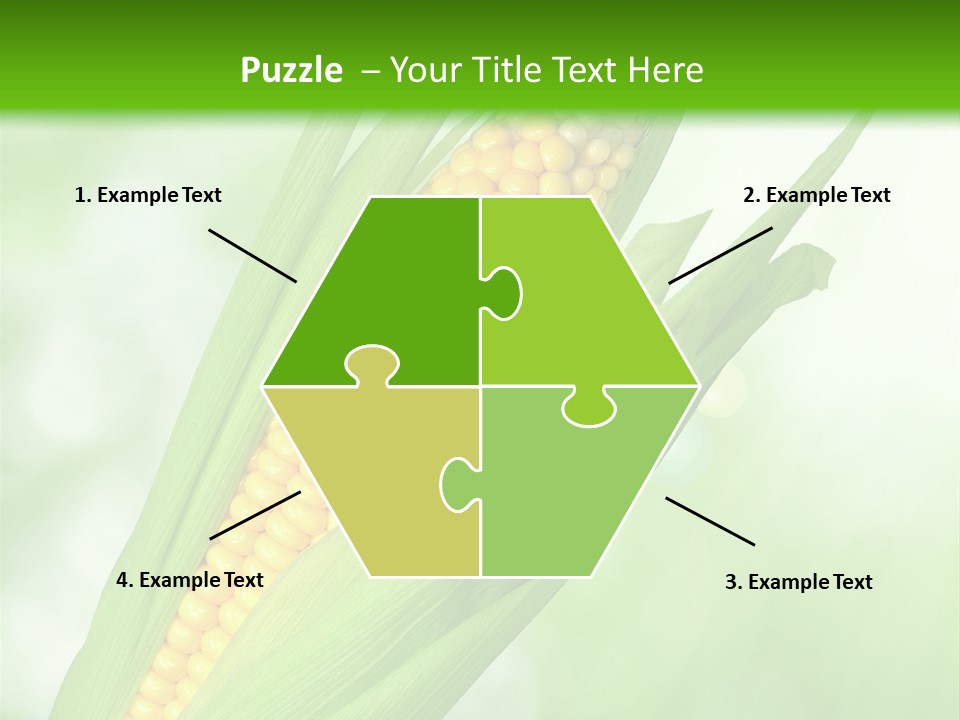 Puzzle – Your Title Text Here

1. Example Text

2. Example Text

4. Example Text

3. Example Text